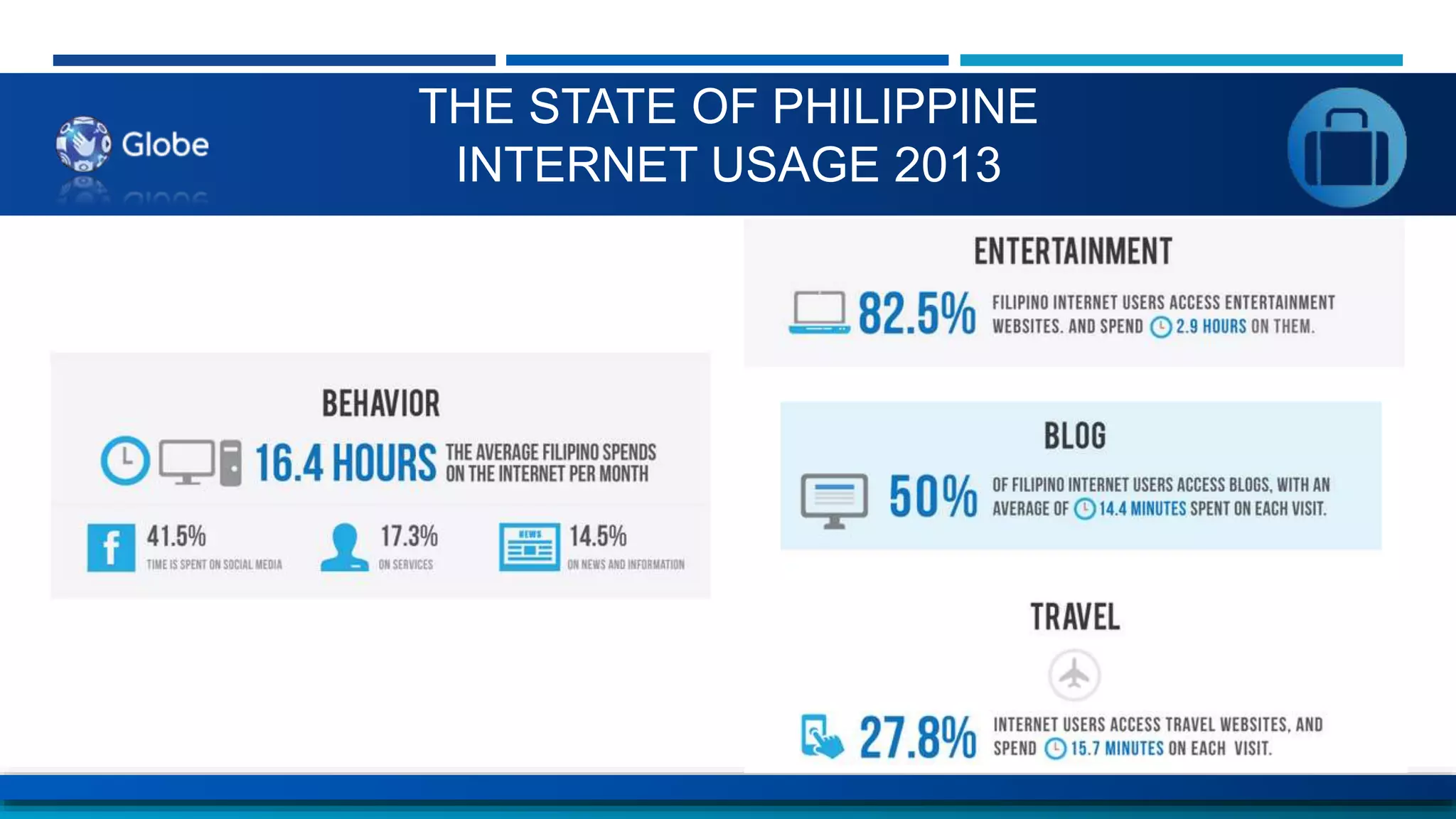 Globe

THE STATE OF PHILIPPINE INTERNET USAGE 2013

BEHAVIOR

16.4 HOURS THE AVERAGE FILIPINO SPENDS ON THE INTERNET PER MONTH

41.5%
TIME IS SPENT ON SOCIAL MEDIA

17.3%
ON SERVICES

NEWS
14.5%
ON NEWS AND INFORMATION

ENTERTAINMENT

82.5% FILIPINO INTERNET USERS ACCESS ENTERTAINMENT WEBSITES. AND SPEND 2.9 HOURS ON THEM.

BLOG

50% OF FILIPINO INTERNET USERS ACCESS BLOGS, WITH AN AVERAGE OF 14.4 MINUTES SPENT ON EACH VISIT.

TRAVEL

27.8% INTERNET USERS ACCESS TRAVEL WEBSITES, AND SPEND 15.7 MINUTES ON EACH VISIT.